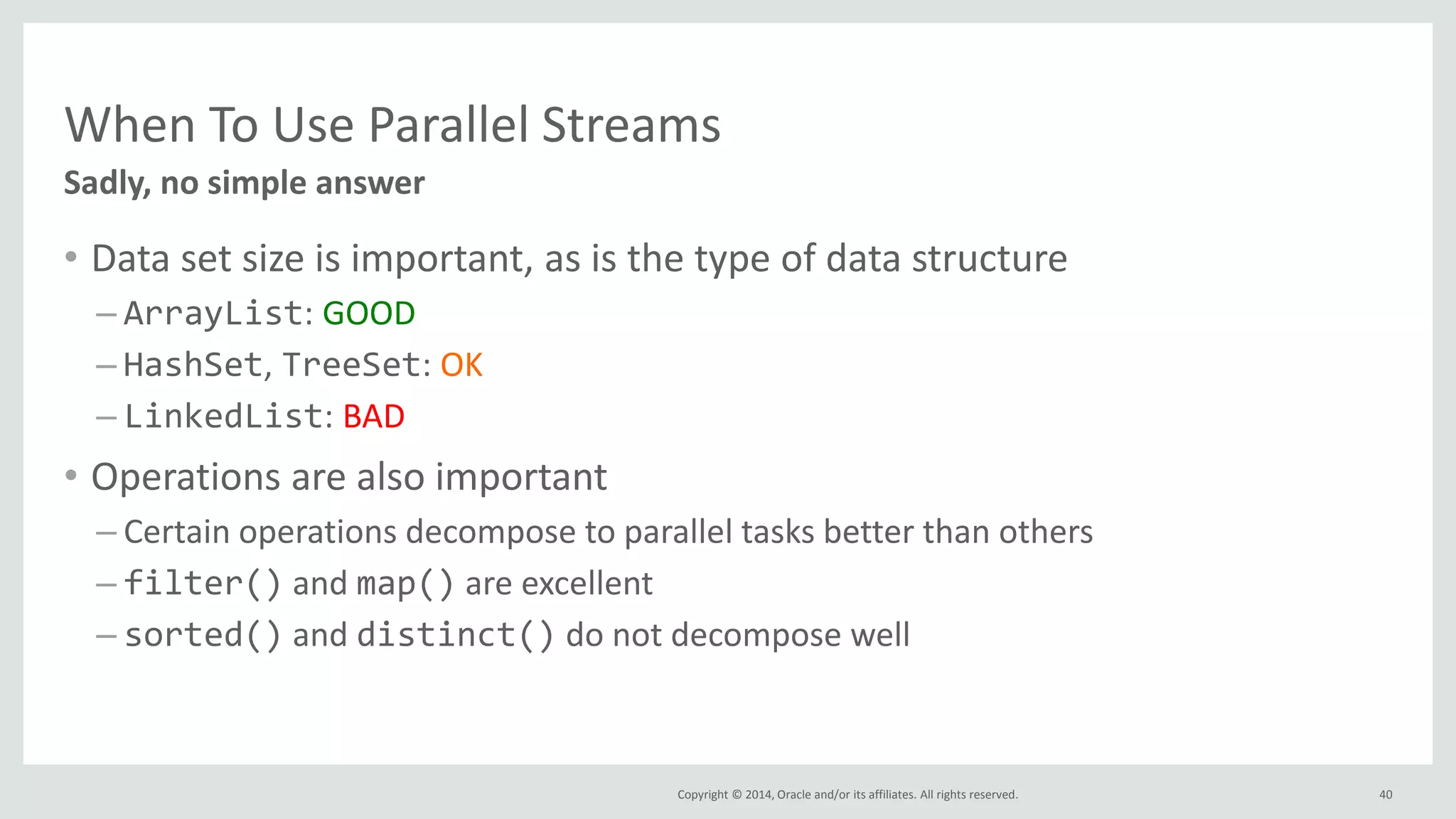 When To Use Parallel Streams

Sadly, no simple answer

• Data set size is important, as is the type of data structure

– ArrayList: GOOD

– HashSet, TreeSet: OK

– LinkedList: BAD

• Operations are also important

– Certain operations decompose to parallel tasks better than others

– filter() and map() are excellent

– sorted() and distinct() do not decompose well

Copyright © 2014, Oracle and/or its affiliates. All rights reserved.

40